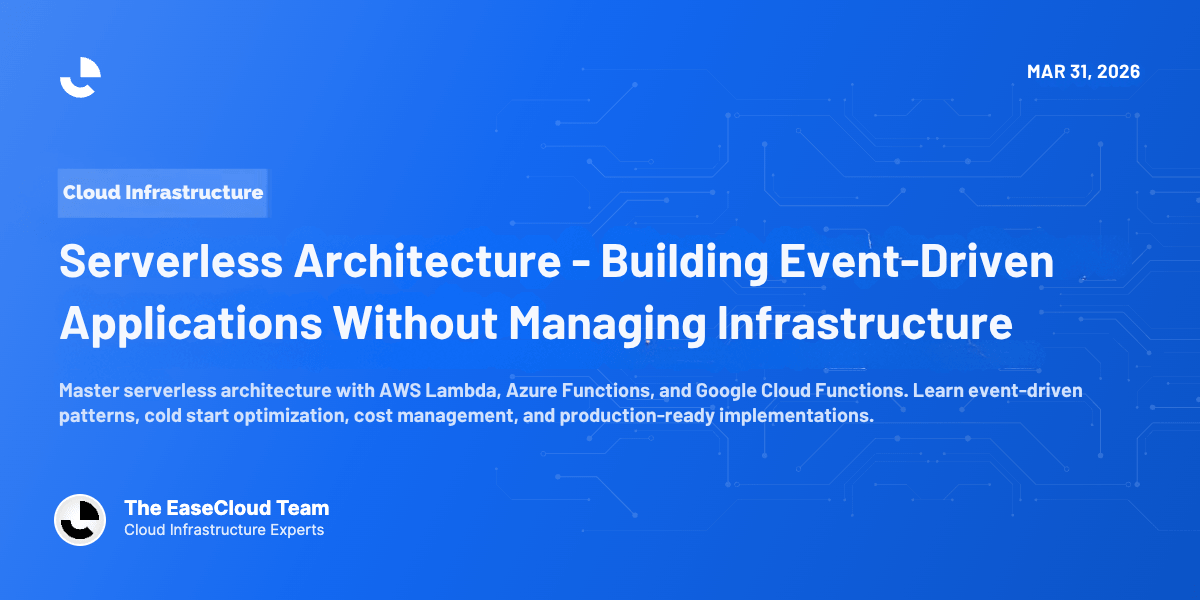 MAR 31, 2026

Cloud Infrastructure

Serverless Architecture - Building Event-Driven Applications Without Managing Infrastructure

Master serverless architecture with AWS Lambda, Azure Functions, and Google Cloud Functions. Learn event-driven patterns, cold start optimization, cost management, and production-ready implementations.

The EaseCloud Team
Cloud Infrastructure Experts